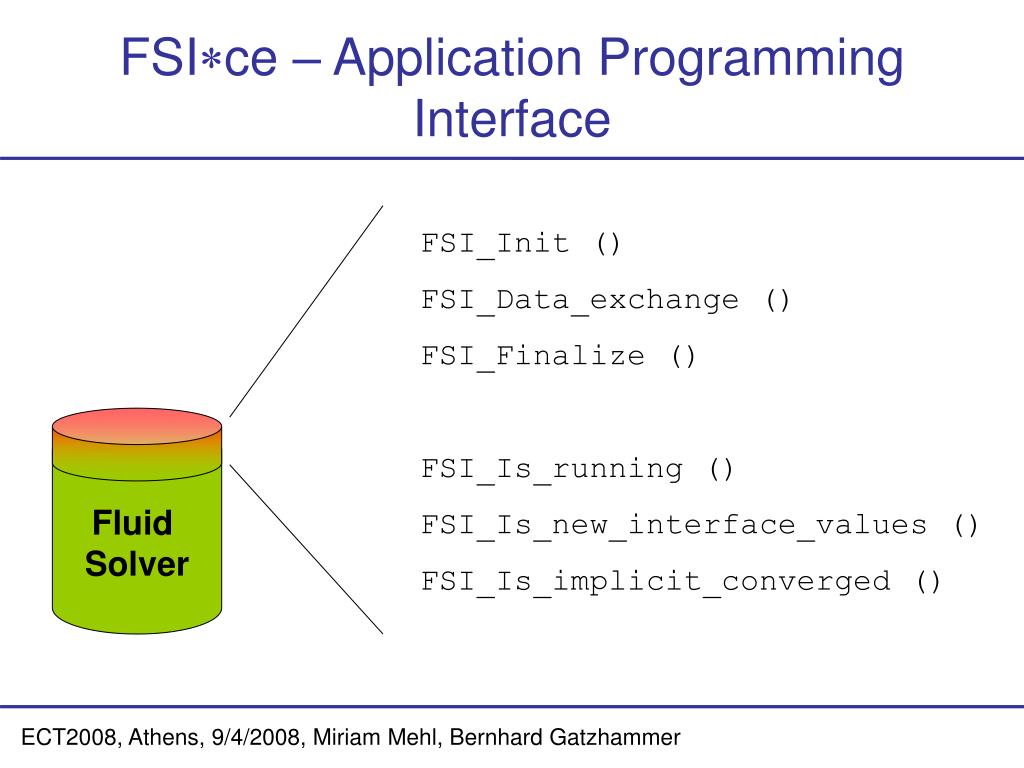 FSI∗ce – Application Programming Interface

Fluid Solver

FSI_Init ()

FSI_Data_exchange ()

FSI_Finalize ()

FSI_Is_running ()

FSI_Is_new_interface_values ()

FSI_Is_implicit_converged ()

ECT2008, Athens, 9/4/2008, Miriam Mehl, Bernhard Gatzhammer